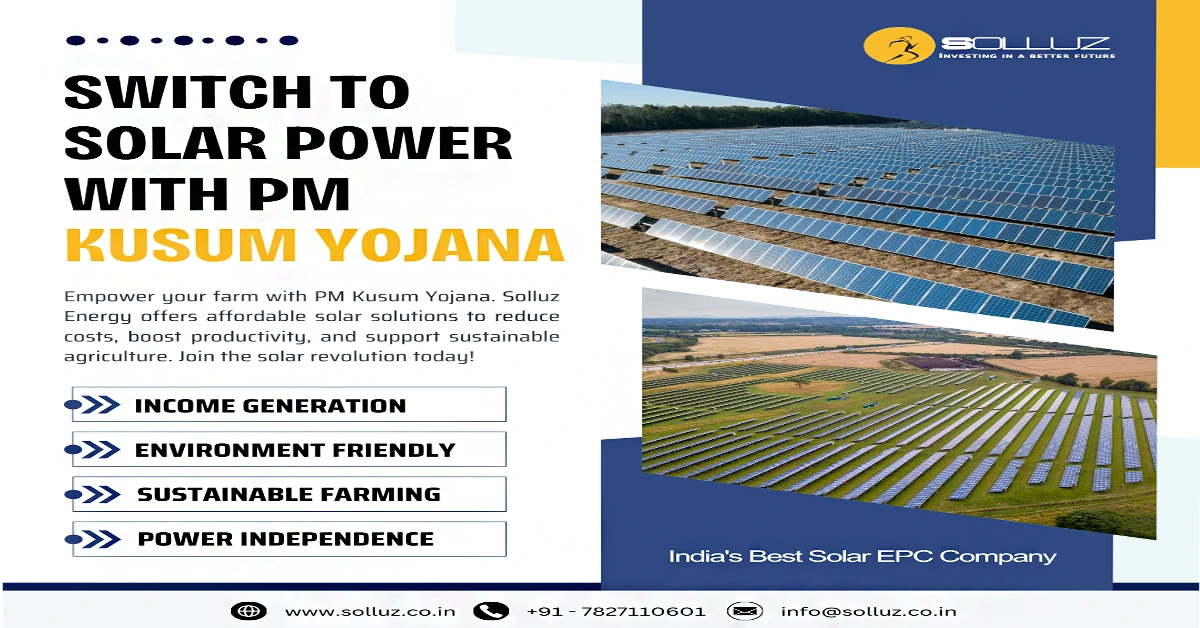 SOLLUZ
INVESTING IN A BETTER FUTURE

SWITCH TO SOLAR POWER WITH PM KUSUM YOJANA

Empower your farm with PM Kusum Yojana. Solluz Energy offers affordable solar solutions to reduce costs, boost productivity, and support sustainable agriculture. Join the solar revolution today!

INCOME GENERATION

ENVIRONMENT FRIENDLY

SUSTAINABLE FARMING

POWER INDEPENDENCE

India's Best Solar EPC Company

www.solluz.co.in +91 - 7827110601 info@solluz.co.in